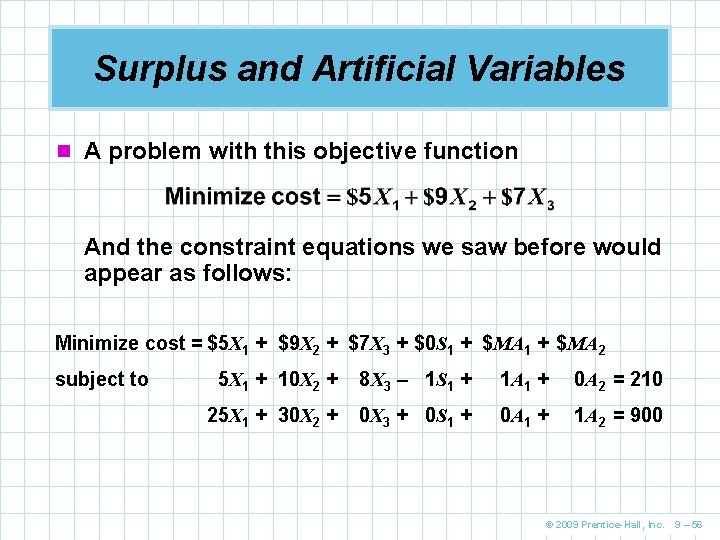 Surplus and Artificial Variables

A problem with this objective function

Minimize cost $= \$5X_1 + \$9X_2 + \$7X_3$

And the constraint equations we saw before would appear as follows:

Minimize cost $= \$5X_1 + \$9X_2 + \$7X_3 + \$0S_1 + \$MA_1 + \$MA_2$

subject to $5X_1 + 10X_2 + 8X_3 - 1S_1 + 1A_1 + 0A_2 = 210$

$25X_1 + 30X_2 + 0X_3 + 0S_1 + 0A_1 + 1A_2 = 900$

© 2009 Prentice-Hall, Inc. 9 – 56